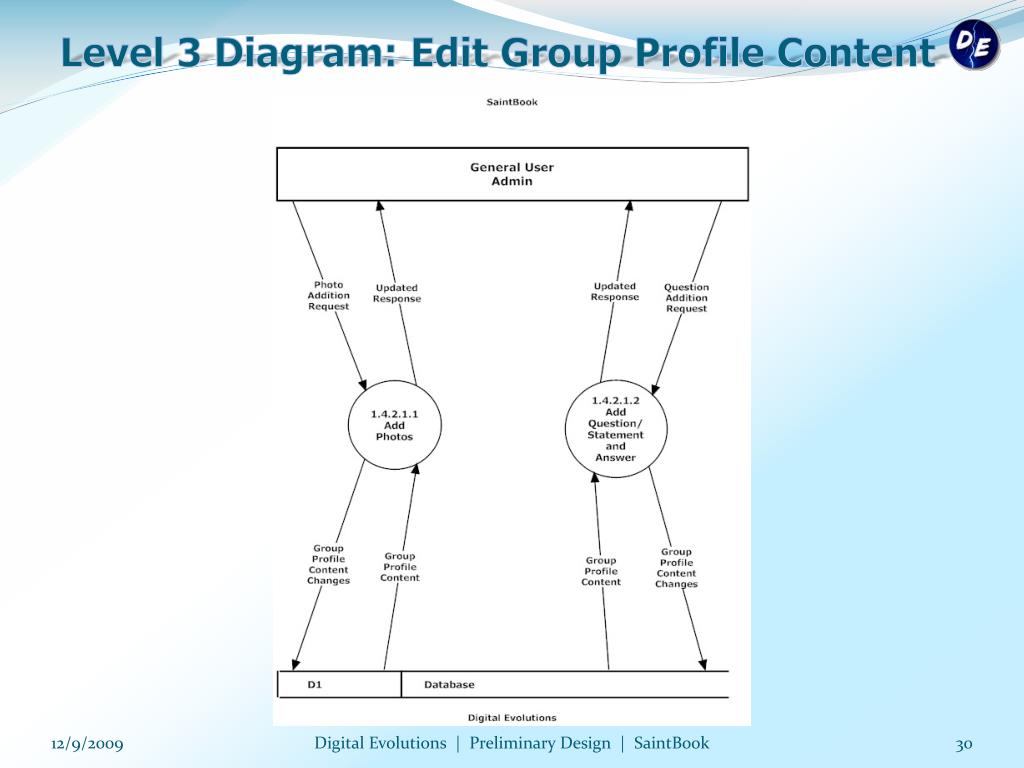 Level 3 Diagram: Edit Group Profile Content

DE

SaintBook

General User
Admin

Photo Addition Request

Updated Response

Updated Response

Question Addition Request

1.4.2.1.1
Add
Photos

1.4.2.1.2
Add
Question/
Statement
and
Answer

Group Profile Content Changes

Group Profile Content

Group Profile Content

Group Profile Content Changes

D1

Database

Digital Evolutions

12/9/2009

Digital Evolutions | Preliminary Design | SaintBook

30